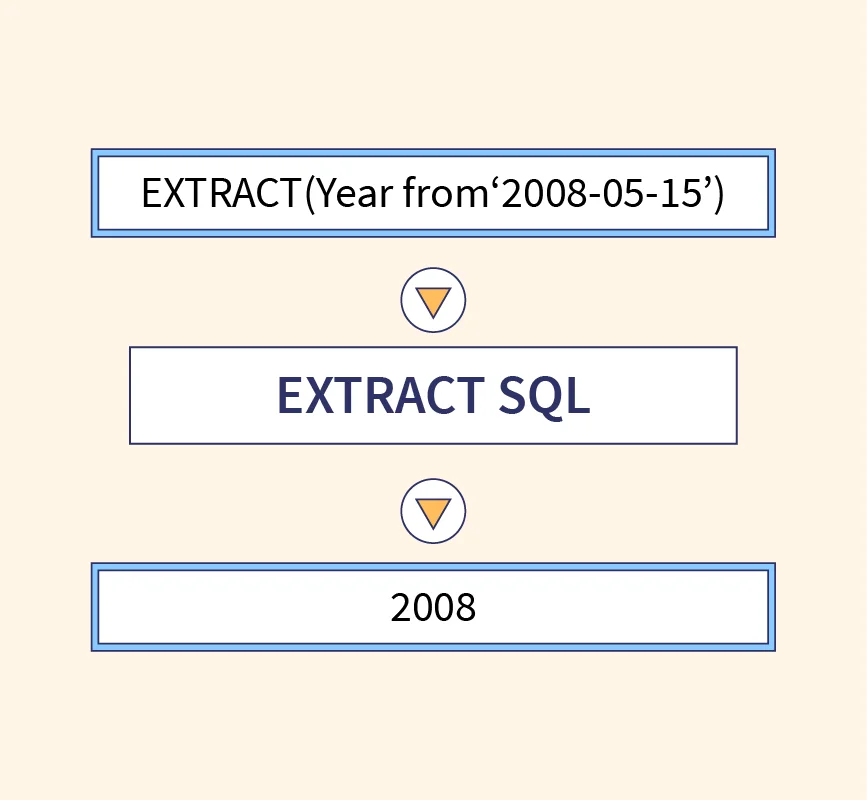 EXTRACT(Year from‘2008-05-15’)

EXTRACT SQL

2008